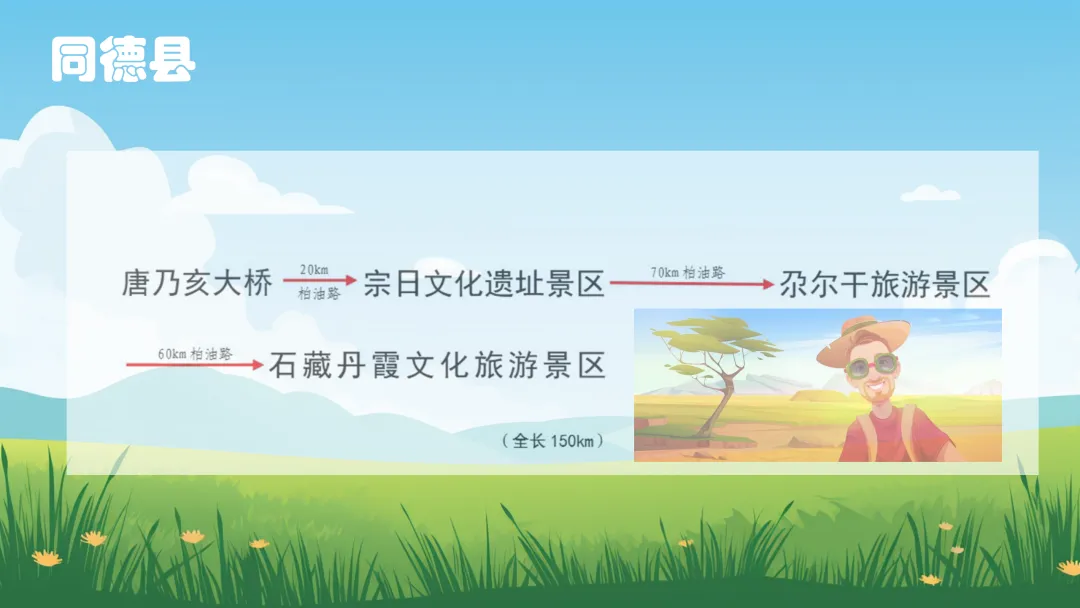 同德县

唐乃亥大桥 20km 柏油路 宗日文化遗址景区 70km 柏油路 尕尔干旅游景区

60km 柏油路 石藏丹霞文化旅游景区

（全长 150km）